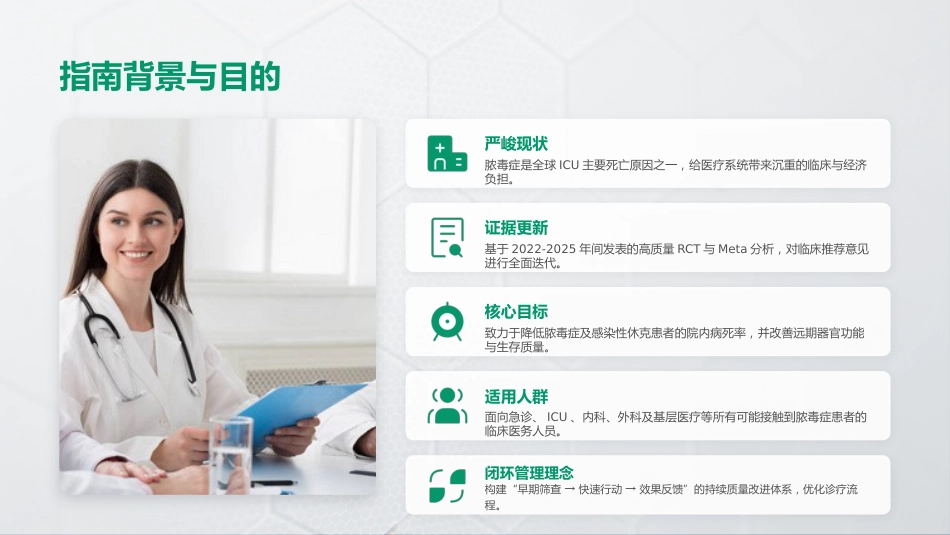 指南背景与目的

严峻现状
脓毒症是全球 ICU 主要死亡原因之一，给医疗系统带来沉重的临床与经济负担。

证据更新
基于 2022-2025 年间发表的高质量 RCT 与 Meta 分析，对临床推荐意见进行全面迭代。

核心目标
致力于降低脓毒症及感染性休克患者的院内病死率，并改善远期器官功能与生存质量。

适用人群
面向急诊、ICU、内科、外科及基层医疗等所有可能接触到脓毒症患者的临床医务人员。

闭环管理理念
构建“早期筛查 → 快速行动 → 效果反馈”的持续质量改进体系，优化诊疗流程。